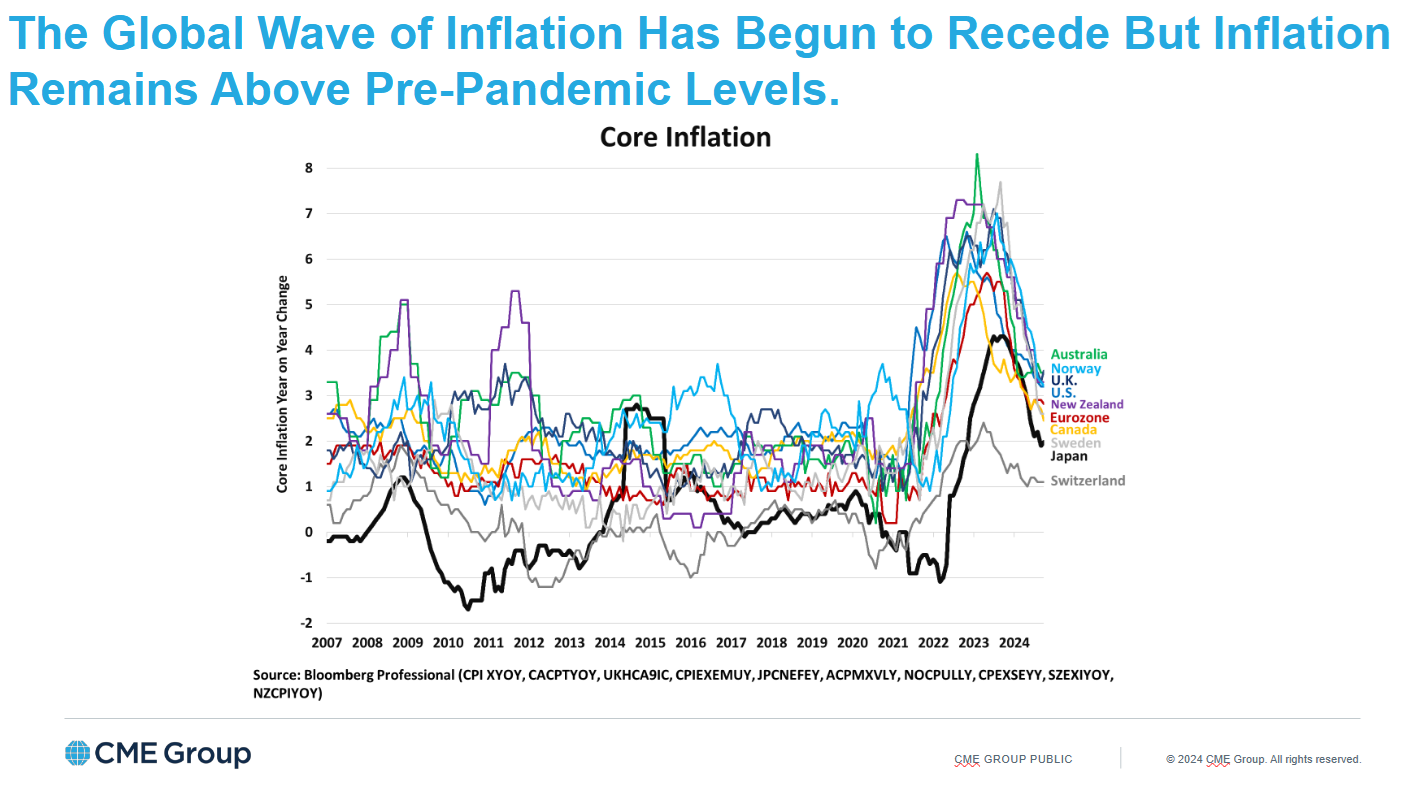 The Global Wave of Inflation Has Begun to Recede But Inflation Remains Above Pre-Pandemic Levels.

Core Inflation

Core Inflation Year on Year Change

8
7
6
5
4
3
2
1
0
-1
-2

2007 2008 2009 2010 2011 2012 2013 2014 2015 2016 2017 2018 2019 2020 2021 2022 2023 2024

Australia
Norway
U.K.
U.S.
New Zealand
Eurozone
Canada
Sweden
Japan
Switzerland

Source: Bloomberg Professional (CPI XYOY, CACPTYOY, UKHCA9IC, CPIEXEMUY, JPCNEFEY, ACPMXVLY, NOCPULLY, CPEXSEYY, SZEXIYOY, NZCPIYOY)

CME Group

CME GROUP PUBLIC

© 2024 CME Group. All rights reserved.